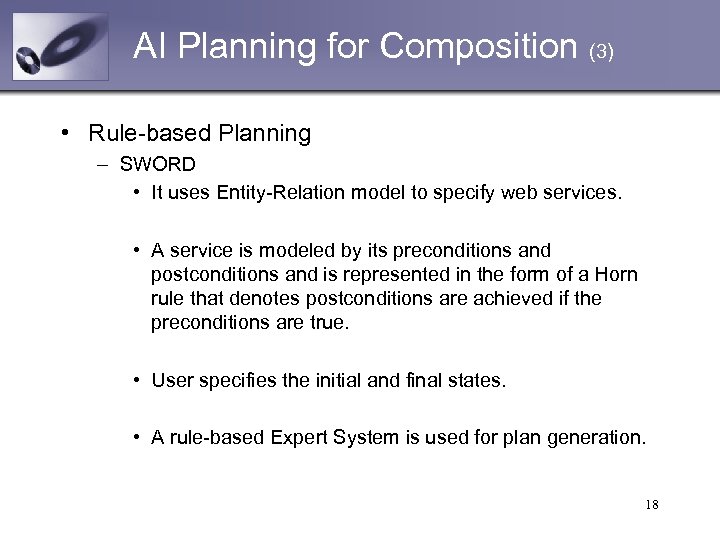 AI Planning for Composition (3)

• Rule-based Planning
– SWORD
• It uses Entity-Relation model to specify web services.

• A service is modeled by its preconditions and postconditions and is represented in the form of a Horn rule that denotes postconditions are achieved if the preconditions are true.

• User specifies the initial and final states.

• A rule-based Expert System is used for plan generation.

18